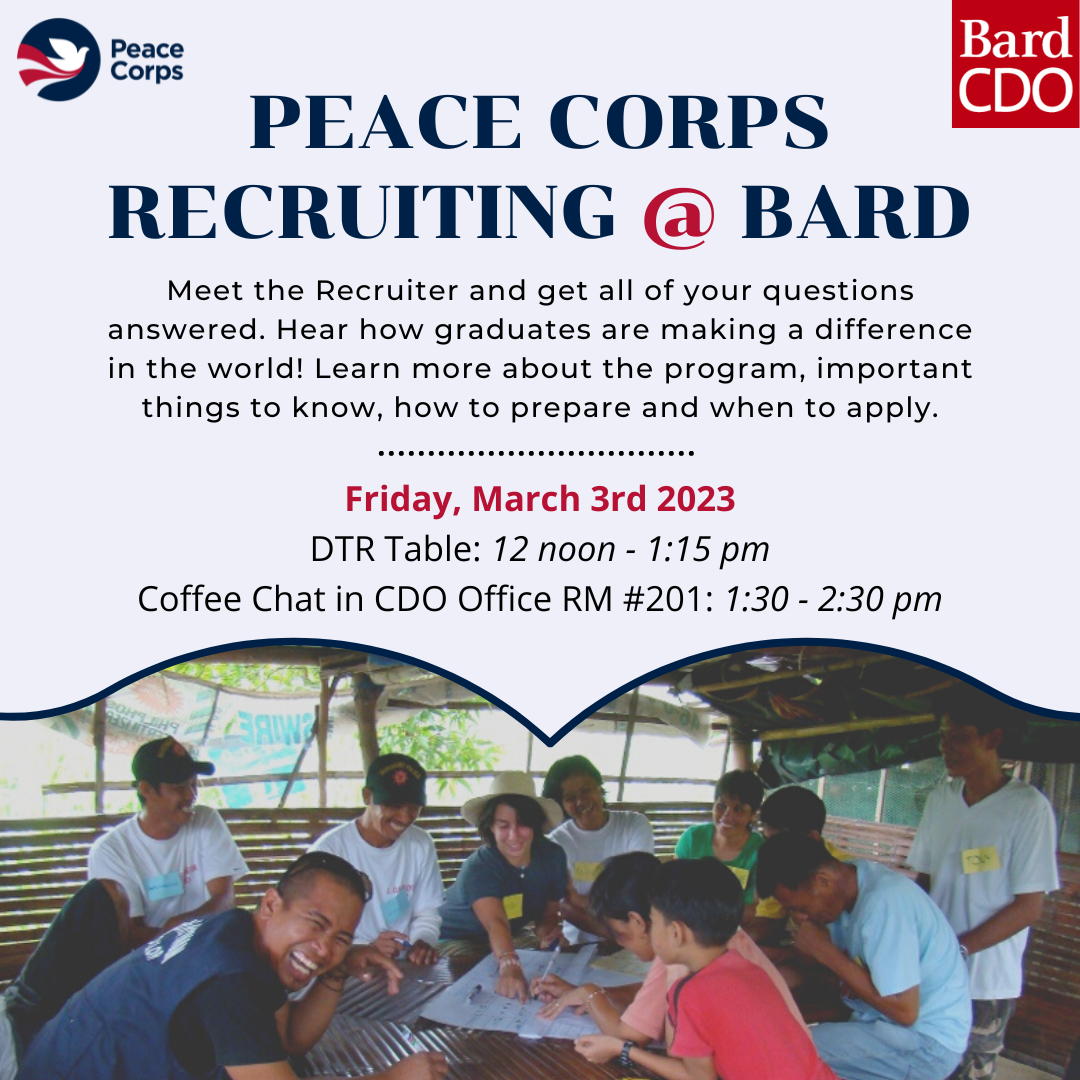 Peace Corps

Bard CDO

PEACE CORPS RECRUITING @ BARD

Meet the Recruiter and get all of your questions answered. Hear how graduates are making a difference in the world! Learn more about the program, important things to know, how to prepare and when to apply.

Friday, March 3rd 2023

DTR Table: 12 noon - 1:15 pm

Coffee Chat in CDO Office RM #201: 1:30 - 2:30 pm